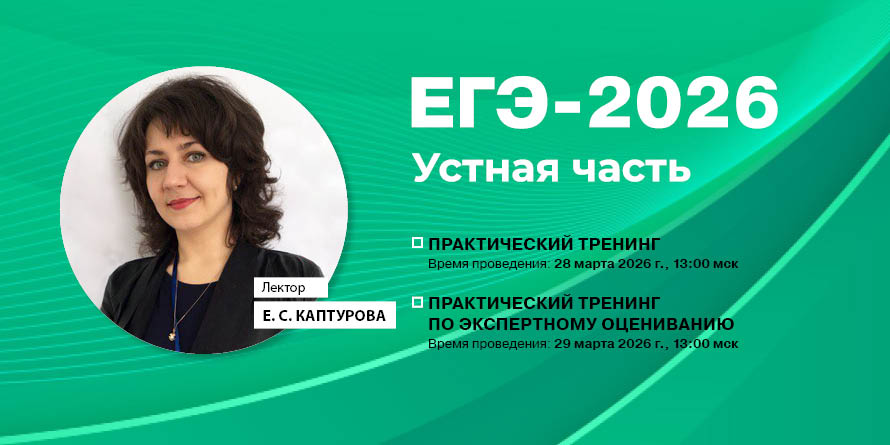 ЕГЭ-2026
Устная часть

ПРАКТИЧЕСКИЙ ТРЕНИНГ
Время проведения: 28 марта 2026 г., 13:00 мск

ПРАКТИЧЕСКИЙ ТРЕНИНГ ПО ЭКСПЕРТНОМУ ОЦЕНИВАНИЮ
Время проведения: 29 марта 2026 г., 13:00 мск

Лектор
Е. С. КАПТУРОВА